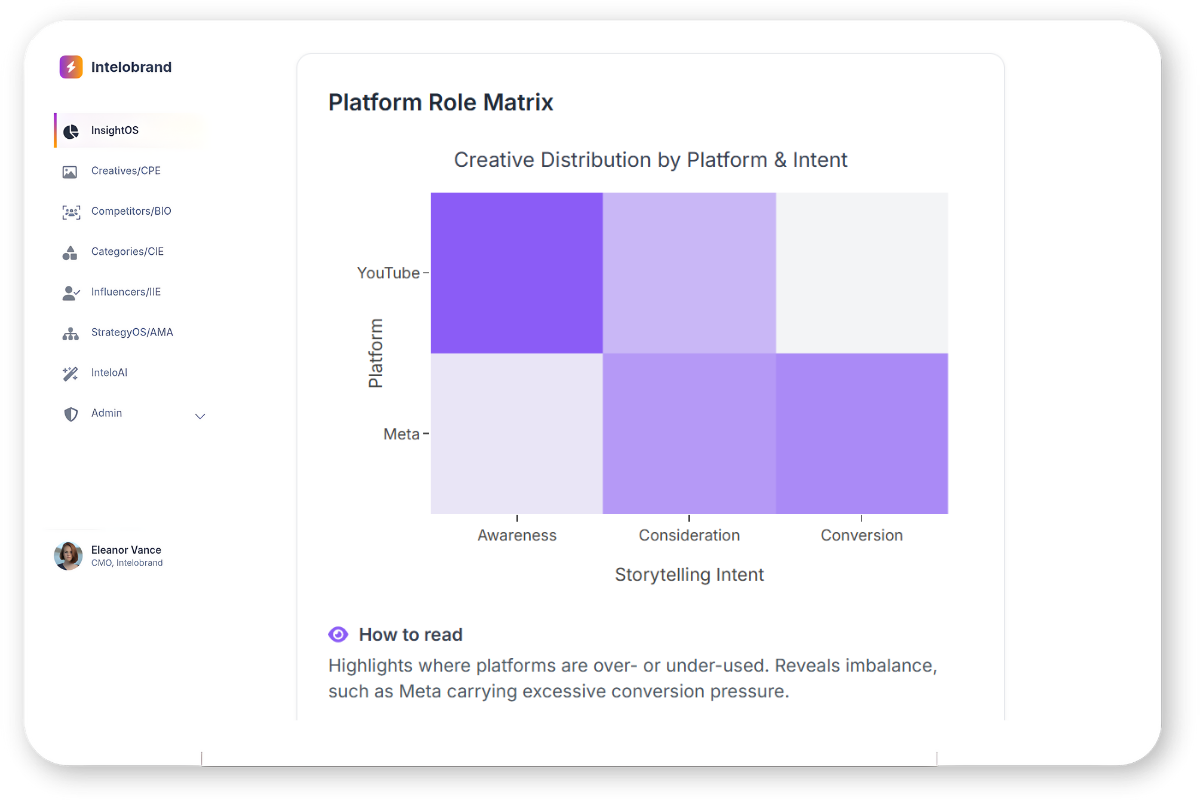 Intelobrand

InsightOS
Creatives/CPE
Competitors/BIO
Categories/CIE
Influencers/IIE
StrategyOS/AMA
InteloAI
Admin

Eleanor Vance
CMO, Intelobrand

Platform Role Matrix

Creative Distribution by Platform & Intent

Platform
YouTube
Meta

Awareness
Consideration
Conversion

Storytelling Intent

How to read
Highlights where platforms are over- or under-used. Reveals imbalance, such as Meta carrying excessive conversion pressure.